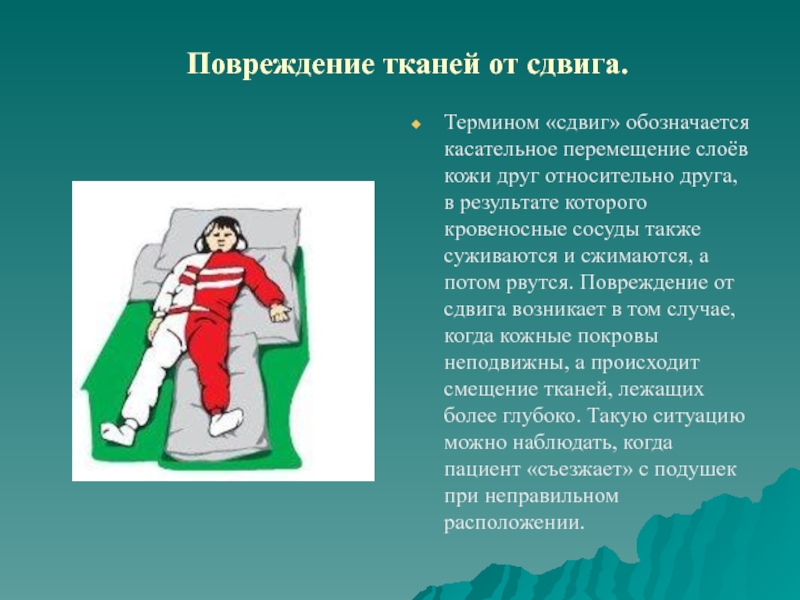 Повреждение тканей от сдвига.

Термином «сдвиг» обозначается касательное перемещение слоёв кожи друг относительно друга, в результате которого кровеносные сосуды также суживаются и сжимаются, а потом рвутся. Повреждение от сдвига возникает в том случае, когда кожные покровы неподвижны, а происходит смещение тканей, лежащих более глубоко. Такую ситуацию можно наблюдать, когда пациент «съезжает» с подушек при неправильном расположении.